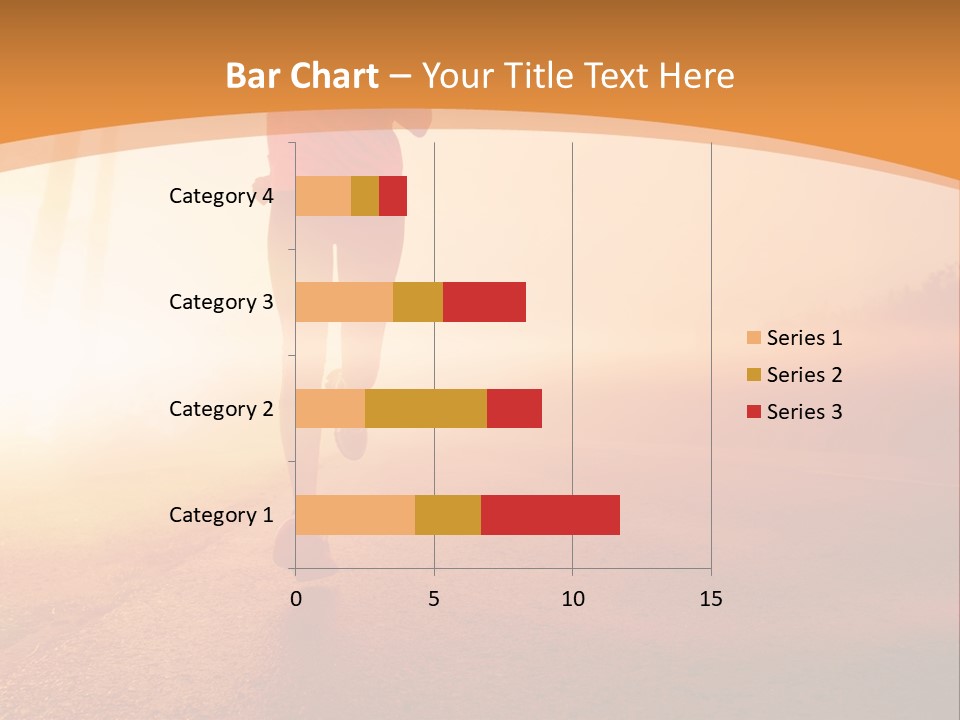 Bar Chart – Your Title Text Here

Category 4
Category 3
Category 2
Category 1

0
5
10
15

Series 1
Series 2
Series 3